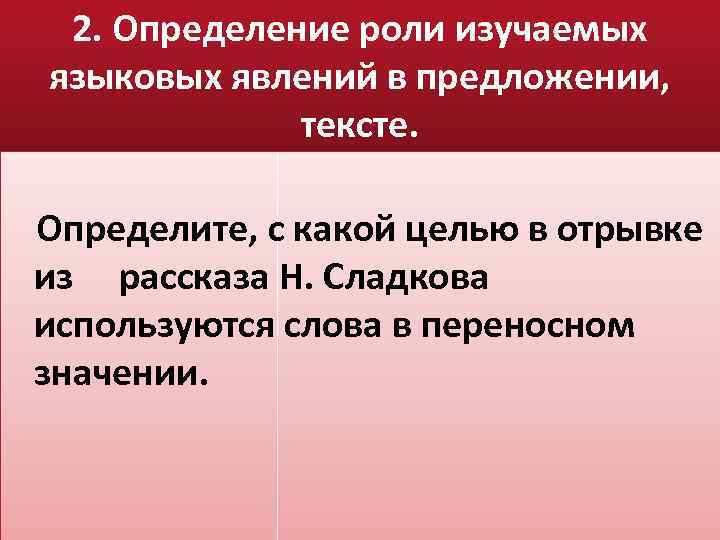 2. Определение роли изучаемых языковых явлений в предложении, тексте.

Определите, с какой целью в отрывке из рассказа Н. Сладкова используются слова в переносном значении.